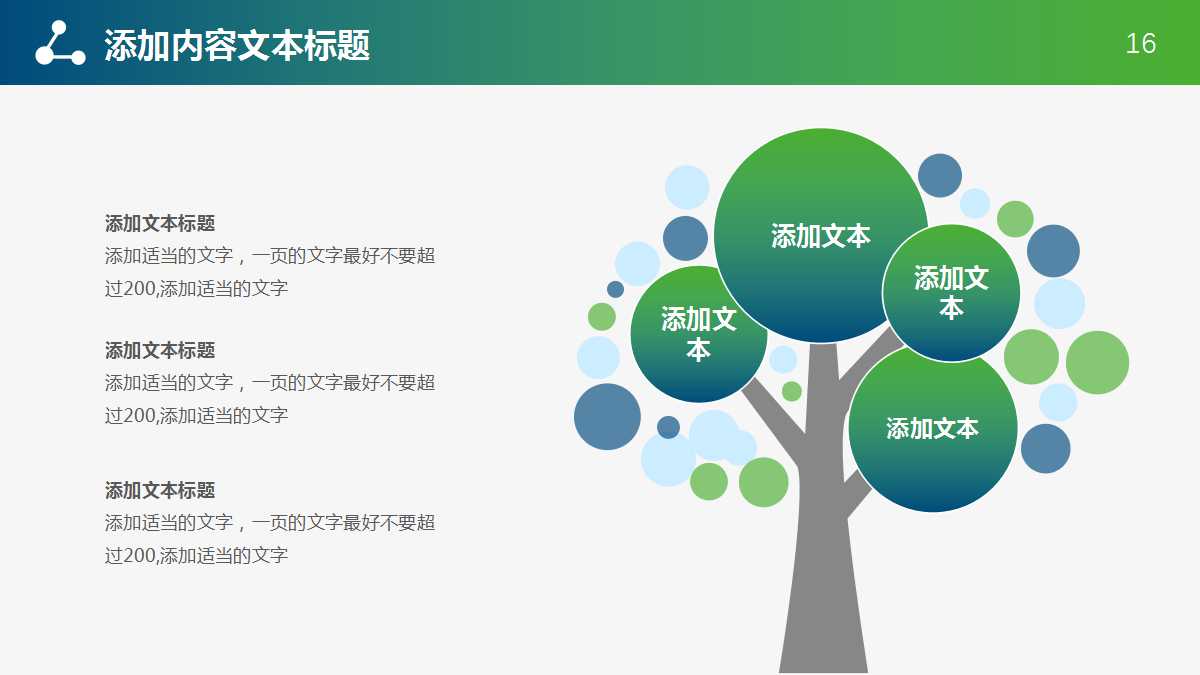 添加内容文本标题

16

添加文本标题
添加适当的文字，一页的文字最好不要超过200,添加适当的文字

添加文本标题
添加适当的文字，一页的文字最好不要超过200,添加适当的文字

添加文本标题
添加适当的文字，一页的文字最好不要超过200,添加适当的文字

添加文本

添加文本

添加文本

添加文本